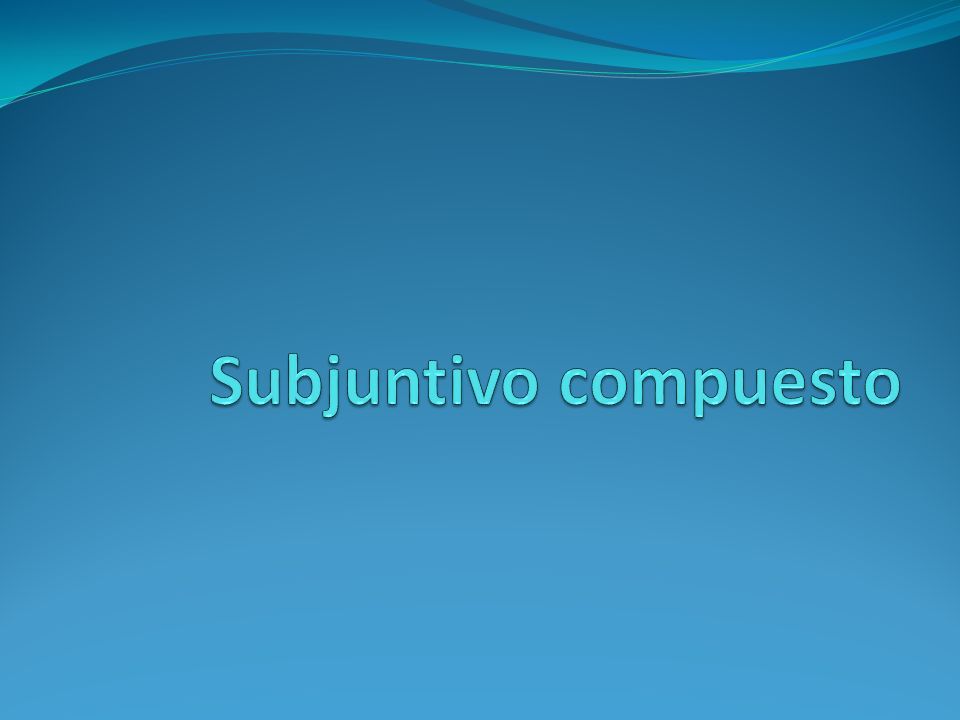 Subjuntivo compuesto